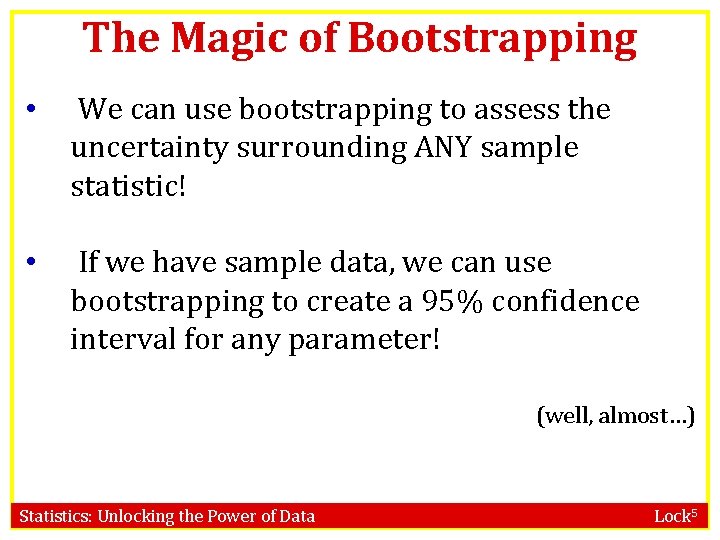 The Magic of Bootstrapping

• We can use bootstrapping to assess the uncertainty surrounding ANY sample statistic!

• If we have sample data, we can use bootstrapping to create a 95% confidence interval for any parameter!

(well, almost…)

Statistics: Unlocking the Power of Data

Lock$^5$